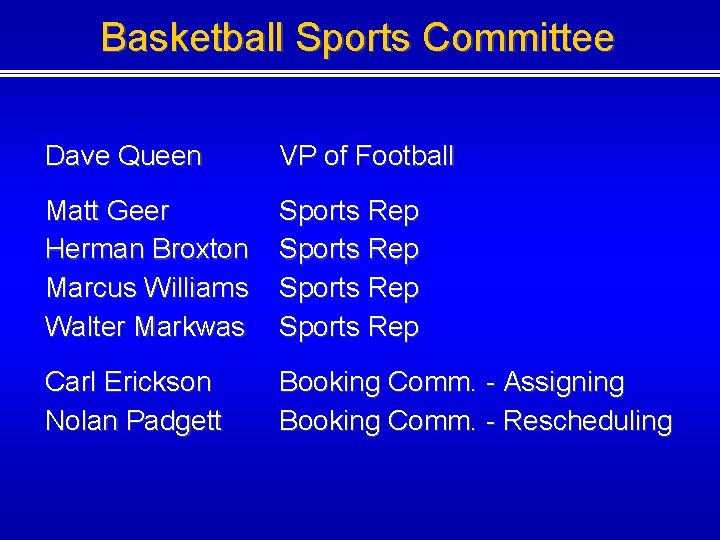 Basketball Sports Committee

Dave Queen VP of Football

Matt Geer Sports Rep
Herman Broxton Sports Rep
Marcus Williams Sports Rep
Walter Markwas Sports Rep

Carl Erickson Booking Comm. - Assigning
Nolan Padgett Booking Comm. - Rescheduling